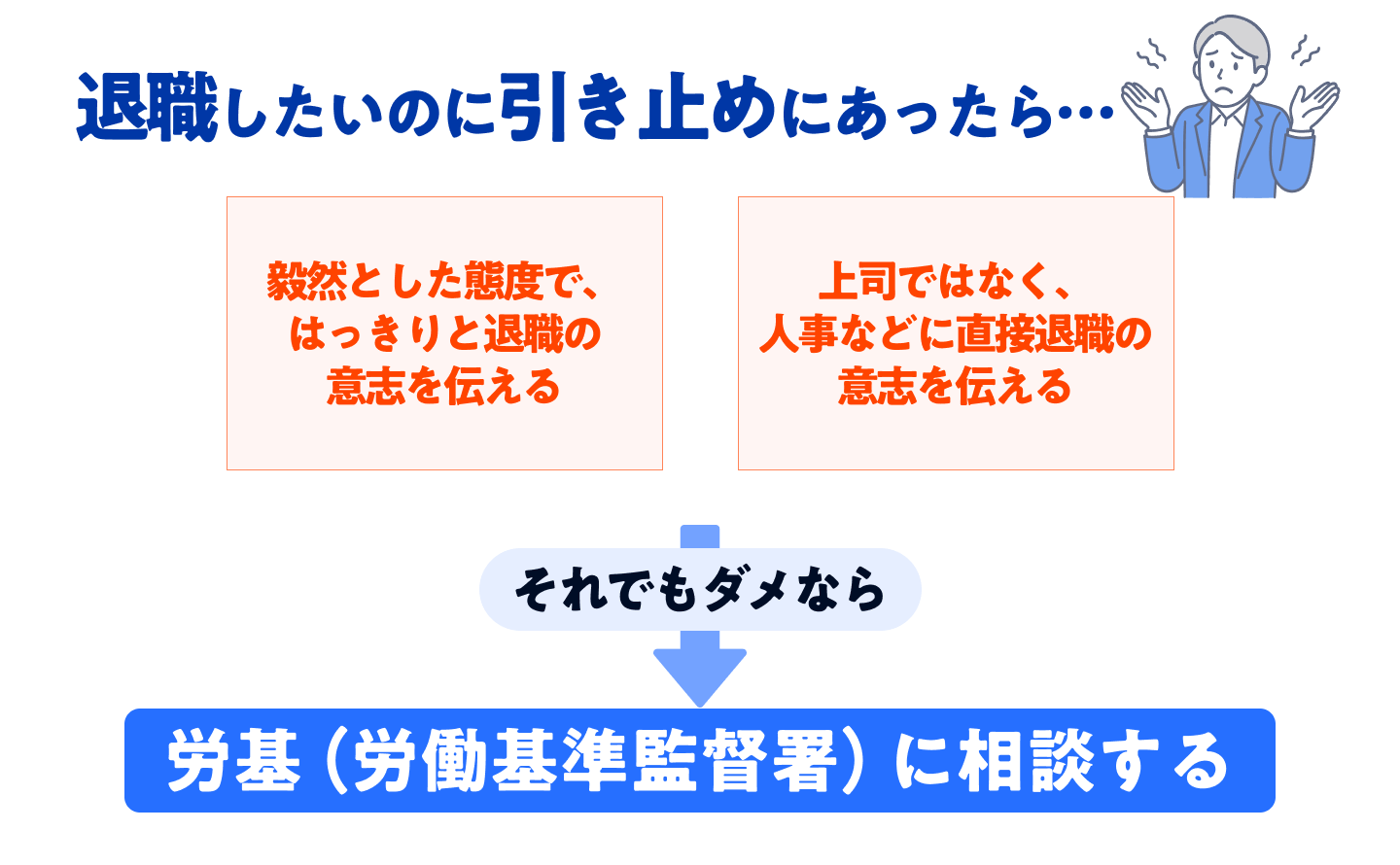 退職したいのに引き止めにあったら…

毅然とした態度で、はっきりと退職の意志を伝える

上司ではなく、人事などに直接退職の意志を伝える

それでもダメなら

労基（労働基準監督署）に相談する